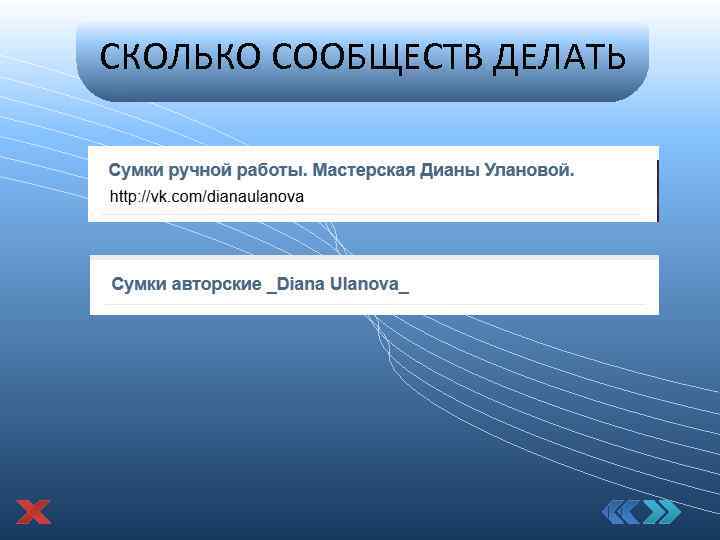 СКОЛЬКО СООБЩЕСТВ ДЕЛАТЬ

Сумки ручной работы. Мастерская Дианы Улановой.
http://vk.com/dianaulanova

Сумки авторские _Diana Ulanova_